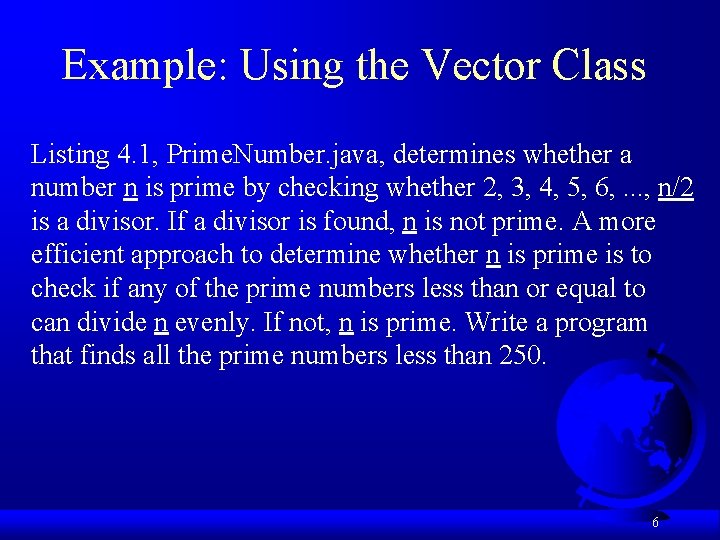 Example: Using the Vector Class

Listing 4.1, PrimeNumber.java, determines whether a number n is prime by checking whether 2, 3, 4, 5, 6, ..., n/2 is a divisor. If a divisor is found, n is not prime. A more efficient approach to determine whether n is prime is to check if any of the prime numbers less than or equal to can divide n evenly. If not, n is prime. Write a program that finds all the prime numbers less than 250.

6